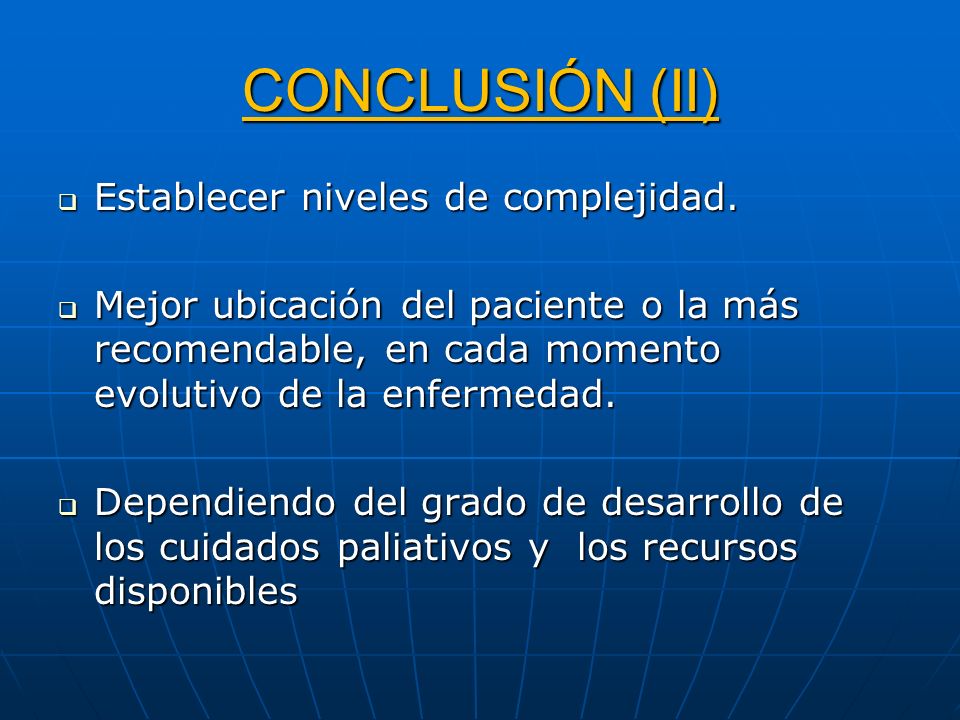 CONCLUSIÓN (II)

❑ Establecer niveles de complejidad.

❑ Mejor ubicación del paciente o la más recomendable, en cada momento evolutivo de la enfermedad.

❑ Dependiendo del grado de desarrollo de los cuidados paliativos y los recursos disponibles